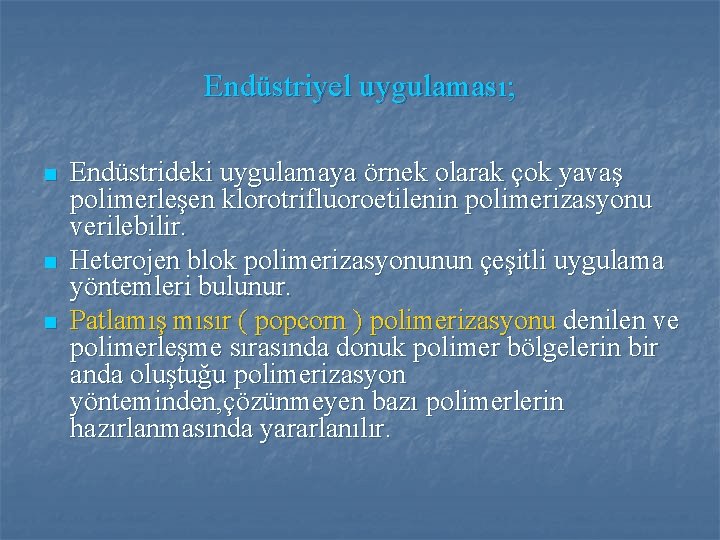 Endüstriyel uygulaması;

Endüstrideki uygulamaya örnek olarak çok yavaş polimerleşen klorotrifluoroetilenin polimerizasyonu verilebilir.

Heterojen blok polimerizasyonunun çeşitli uygulama yöntemleri bulunur.

Patlamış mısır ( popcorn ) polimerizasyonu denilen ve polimerleşme sırasında donuk polimer bölgelerin bir anda oluştuğu polimerizasyon yönteminden,çözünmeyen bazı polimerlerin hazırlanmasında yararlanılır.